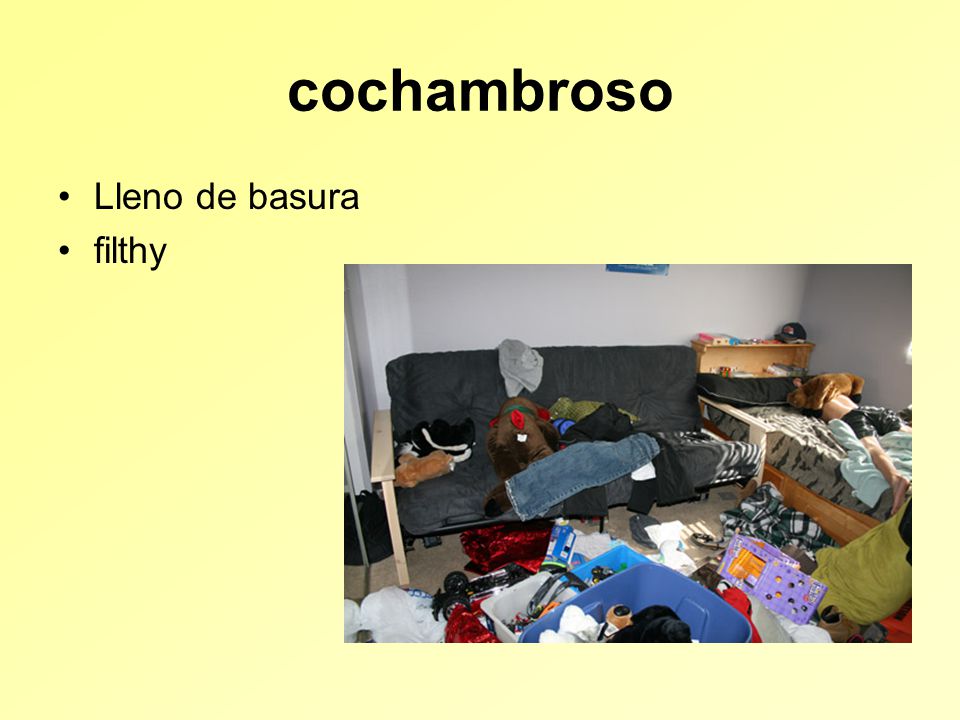 cochambroso

• Lleno de basura
• filthy